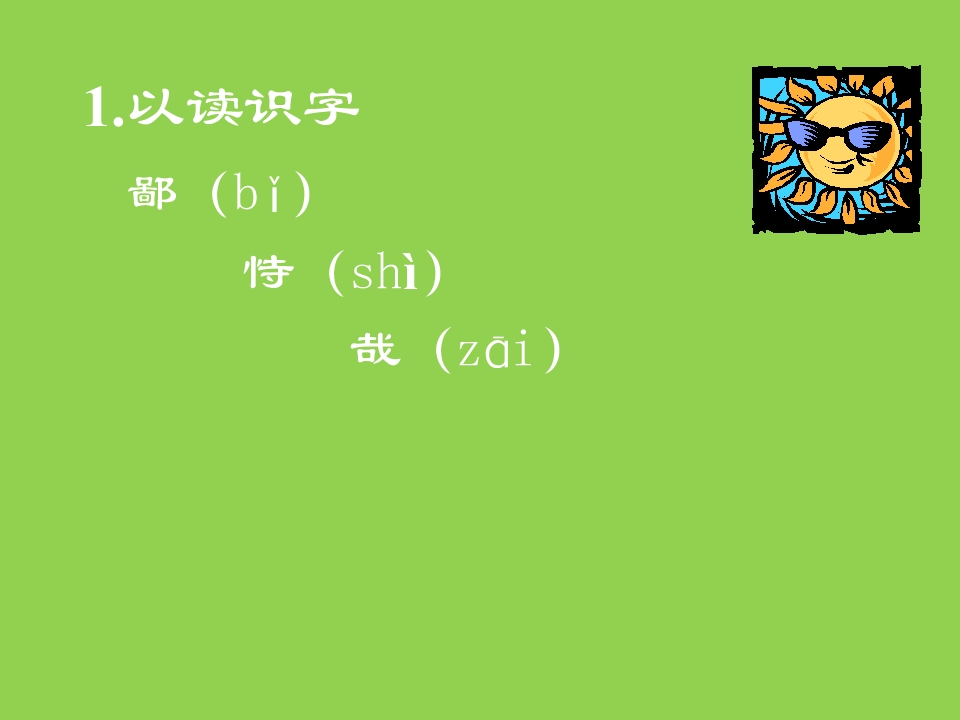 1.以读识字

鄙（bǐ）

恃（shì）

哉（zāi）